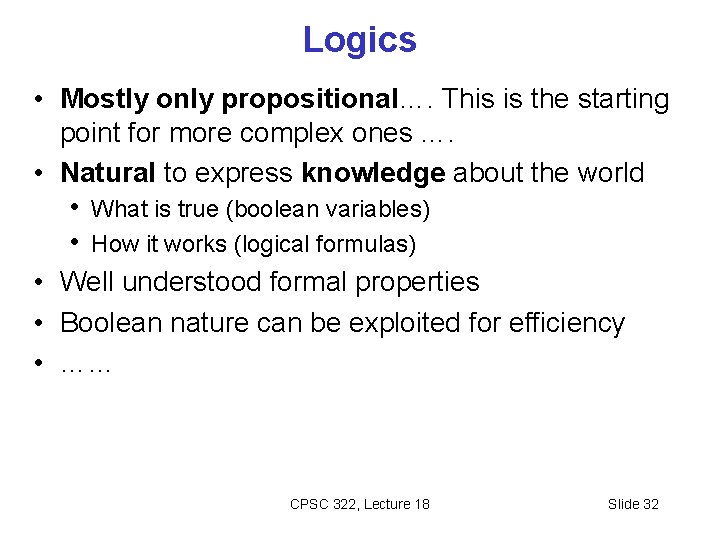 Logics

• Mostly only propositional…. This is the starting point for more complex ones ….
• Natural to express knowledge about the world
  • What is true (boolean variables)
  • How it works (logical formulas)
• Well understood formal properties
• Boolean nature can be exploited for efficiency
• ……

CPSC 322, Lecture 18

Slide 32